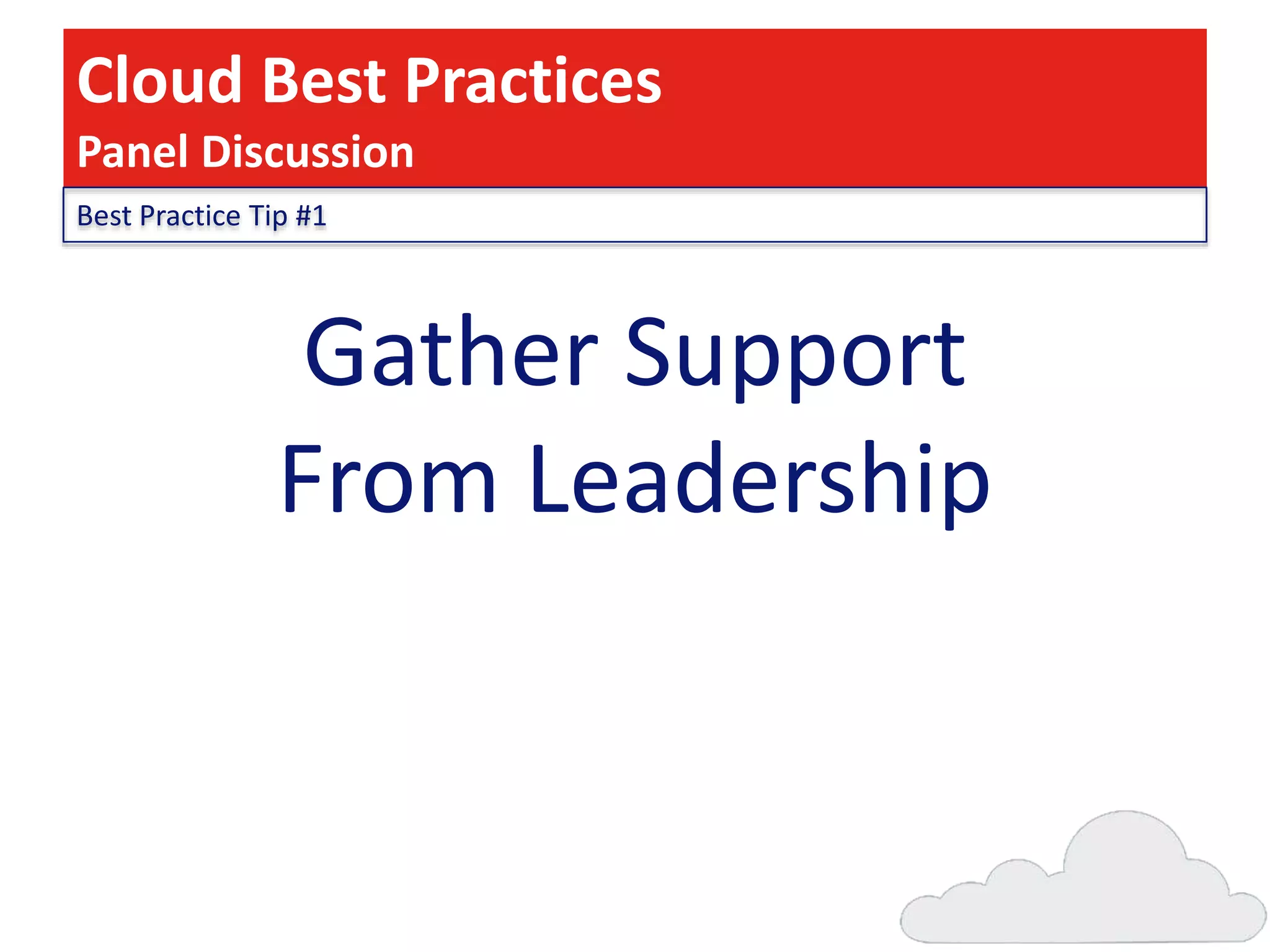 Cloud Best Practices
Panel Discussion

Best Practice Tip #1

Gather Support
From Leadership